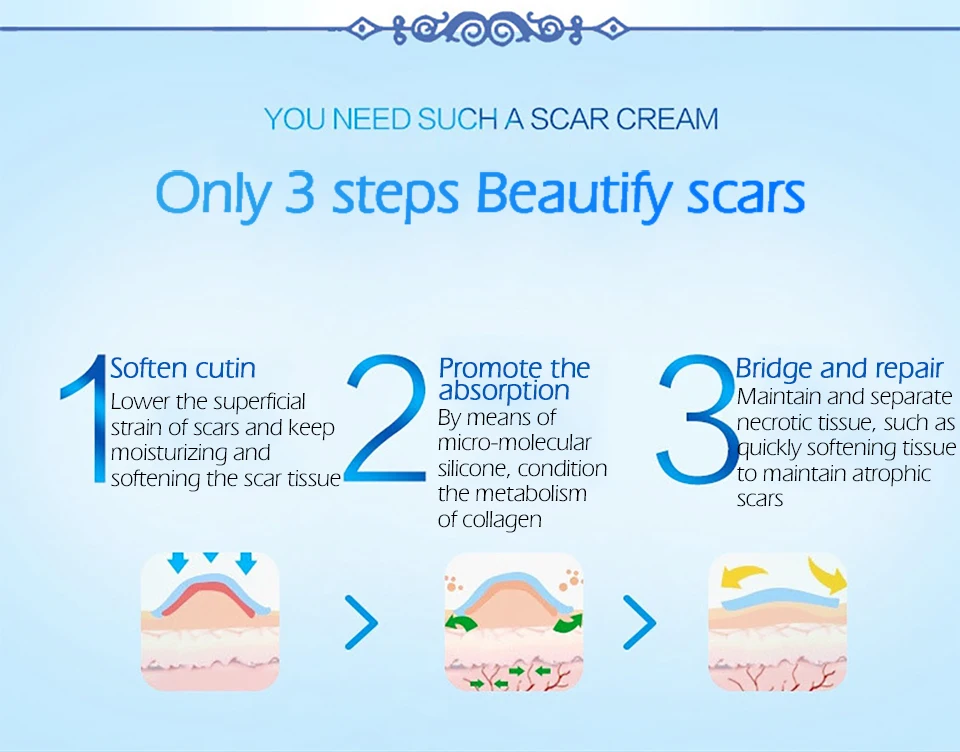 YOU NEED SUCH A SCAR CREAM

Only 3 steps Beautify scars

1 Soften cutin
Lower the superficial strain of scars and keep moisturizing and softening the scar tissue

2 Promote the absorption
By means of micro-molecular silicone, condition the metabolism of collagen

3 Bridge and repair
Maintain and separate necrotic tissue, such as quickly softening tissue to maintain atrophic scars